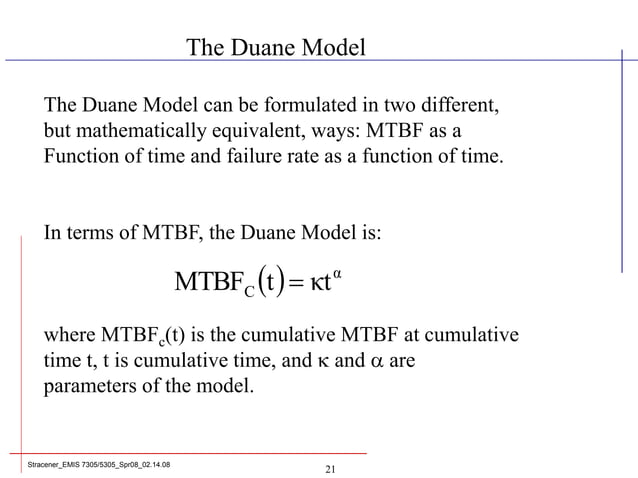 The Duane Model

The Duane Model can be formulated in two different, but mathematically equivalent, ways: MTBF as a Function of time and failure rate as a function of time.

In terms of MTBF, the Duane Model is:

$MTBF_C(t) = \kappa t^{\alpha}$

where $MTBF_c(t)$ is the cumulative MTBF at cumulative time t, t is cumulative time, and $\kappa$ and $\alpha$ are parameters of the model.

Stracener_EMIS 7305/5305_Spr08_02.14.08

21